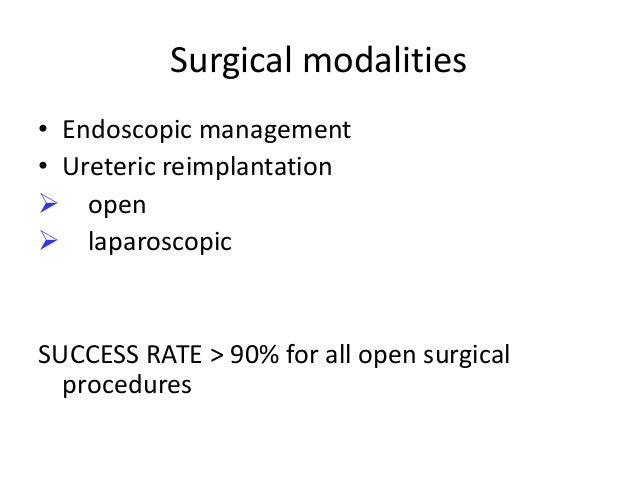 Surgical modalities

• Endoscopic management
• Ureteric reimplantation
➢ open
➢ laparoscopic

SUCCESS RATE > 90% for all open surgical procedures